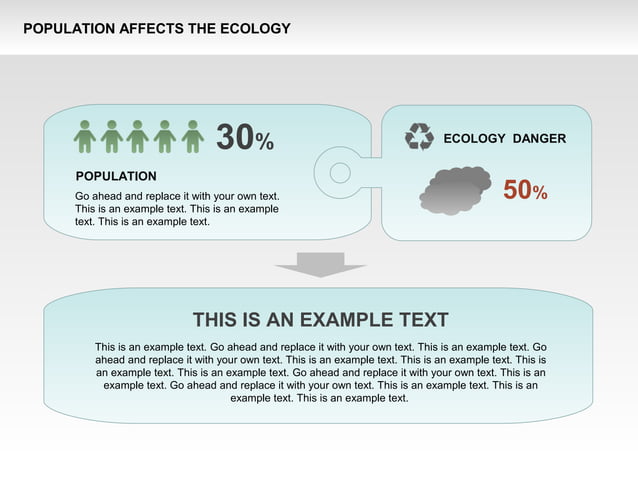 POPULATION AFFECTS THE ECOLOGY

30%

POPULATION

Go ahead and replace it with your own text. This is an example text. This is an example text. This is an example text.

ECOLOGY DANGER

50%

THIS IS AN EXAMPLE TEXT

This is an example text. Go ahead and replace it with your own text. This is an example text. Go ahead and replace it with your own text. This is an example text. This is an example text. This is an example text. This is an example text. Go ahead and replace it with your own text. This is an example text. Go ahead and replace it with your own text. This is an example text. This is an example text. This is an example text.